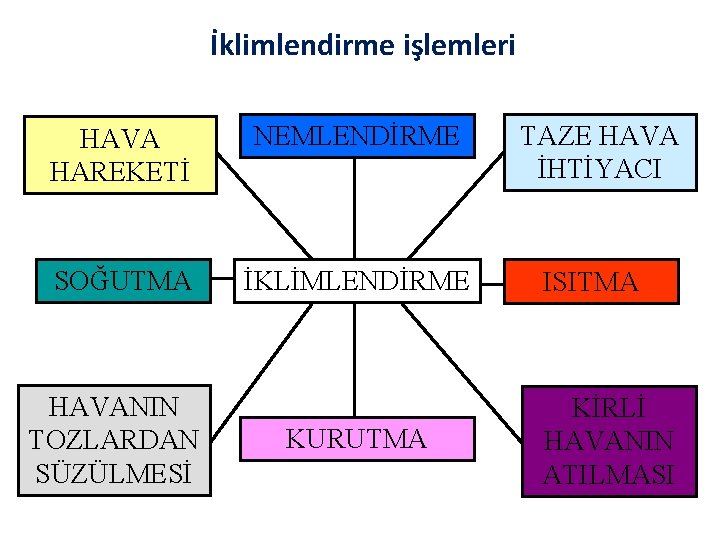 İklimlendirme işlemleri

HAVA HAREKETİ

NEMLENDİRME

TAZE HAVA İHTİYACI

SOĞUTMA

İKLİMLENDİRME

ISITMA

HAVANIN TOZLARDAN SÜZÜLMESİ

KURUTMA

KİRLİ HAVANIN ATILMASI